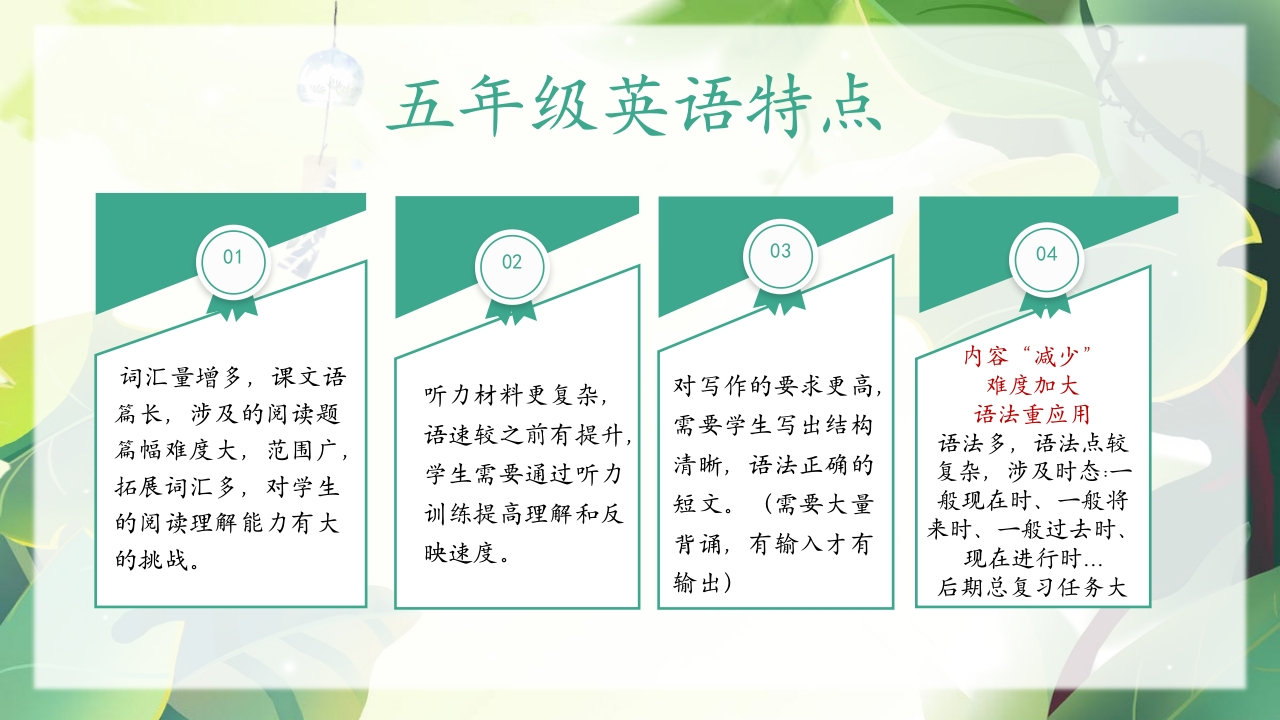 五年级英语特点

01

词汇量增多，课文语篇长，涉及的阅读题篇幅难度大，范围广，拓展词汇多，对学生的阅读理解能力有大的挑战。

02

听力材料更复杂，语速较之前有提升，学生需要通过听力训练提高理解和反映速度。

03

对写作的要求更高，需要学生写出结构清晰，语法正确的短文。（需要大量背诵，有输入才有输出）

04

内容“减少”
难度加大
语法重应用
语法多，语法点较复杂，涉及时态:一般现在时、一般将来时、一般过去时、现在进行时...
后期总复习任务大